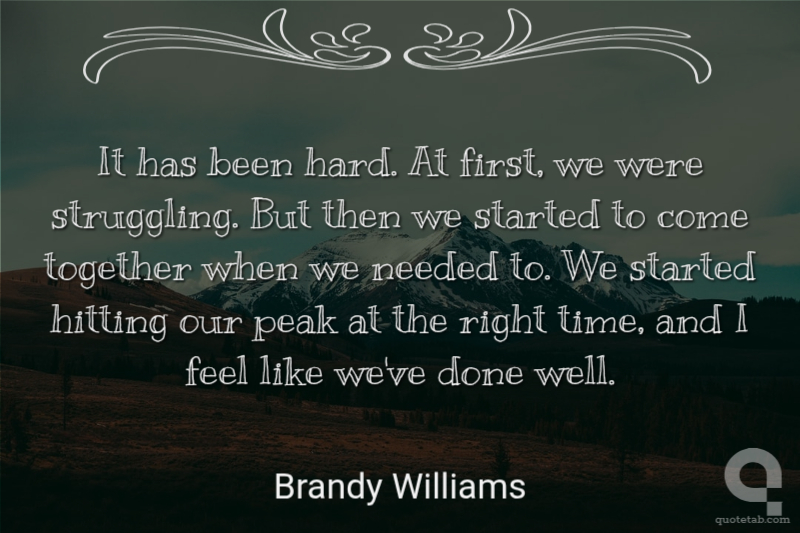 It has been hard. At first, we were struggling. But then we started to come together when we needed to. We started hitting our peak at the right time, and I feel like we've done well.

Brandy Williams

quotetab.com